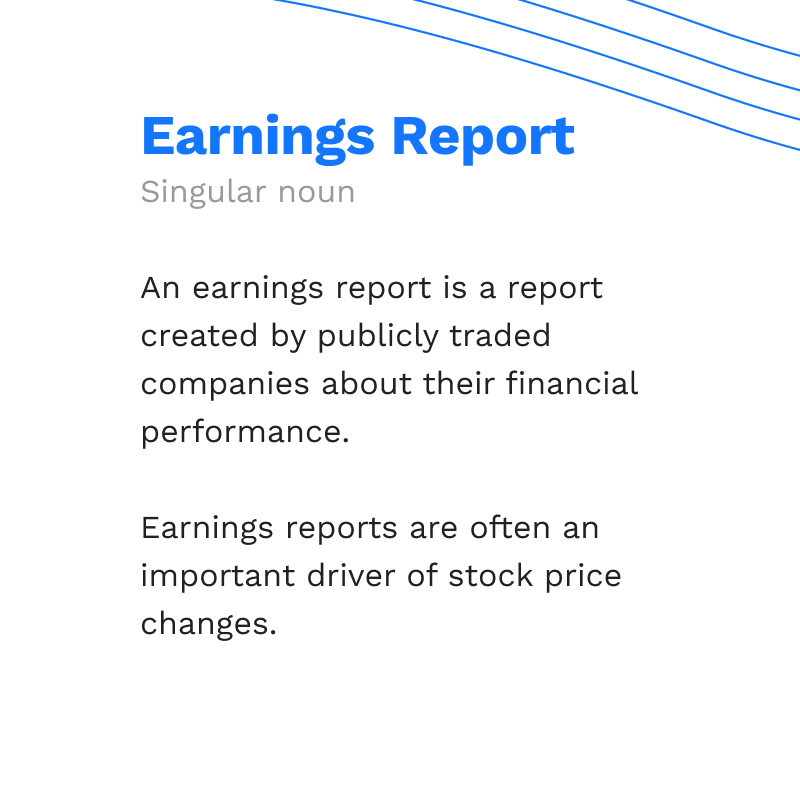 Earnings Report
Singular noun

An earnings report is a report created by publicly traded companies about their financial performance.

Earnings reports are often an important driver of stock price changes.